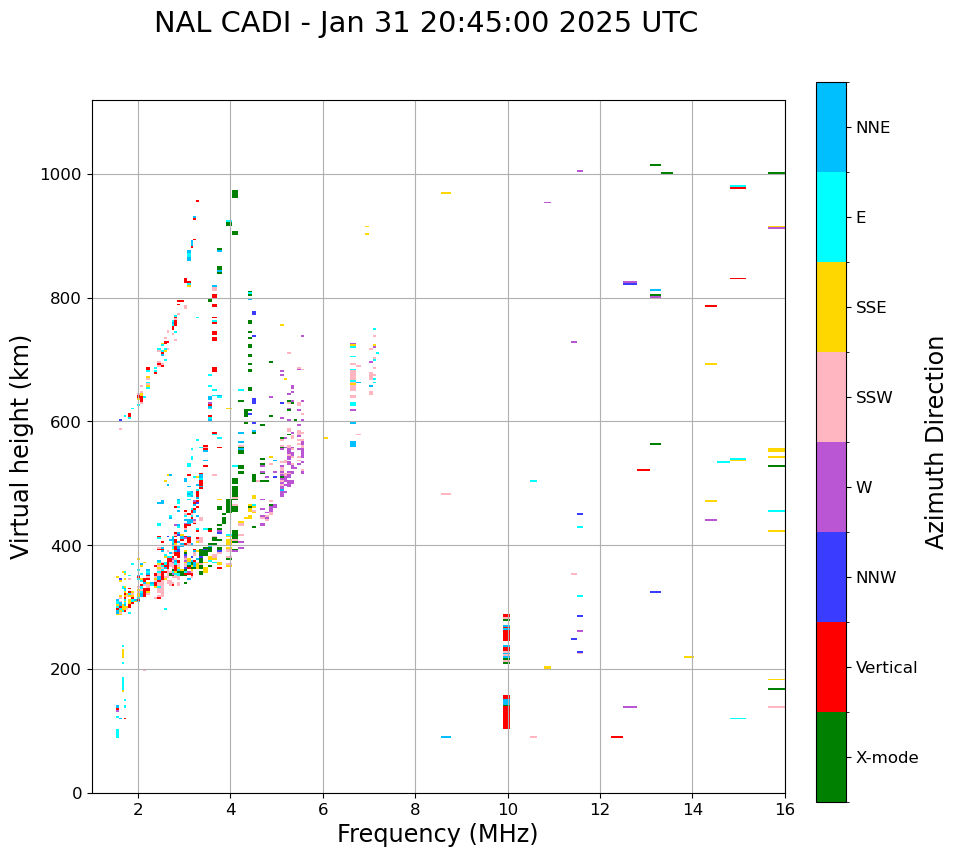 NAL CADI - Jan 31 20:45:00 2025 UTC

Virtual height (km)

1000
800
600
400
200
0

2
4
6
8
10
12
14
16

Frequency (MHz)

NNE
E
SSE
SSW
W
NNW
Vertical
X-mode

Azimuth Direction